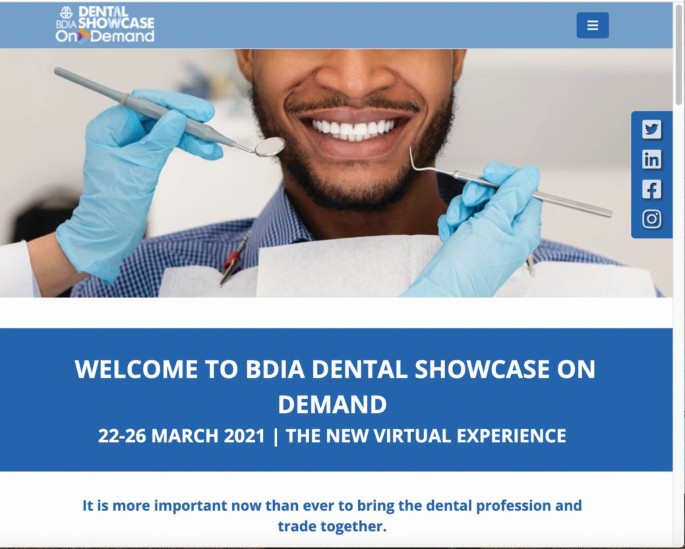 BDIA DENTAL SHOWCASE On Demand

WELCOME TO BDIA DENTAL SHOWCASE ON DEMAND

22-26 MARCH 2021 | THE NEW VIRTUAL EXPERIENCE

It is more important now than ever to bring the dental profession and trade together.